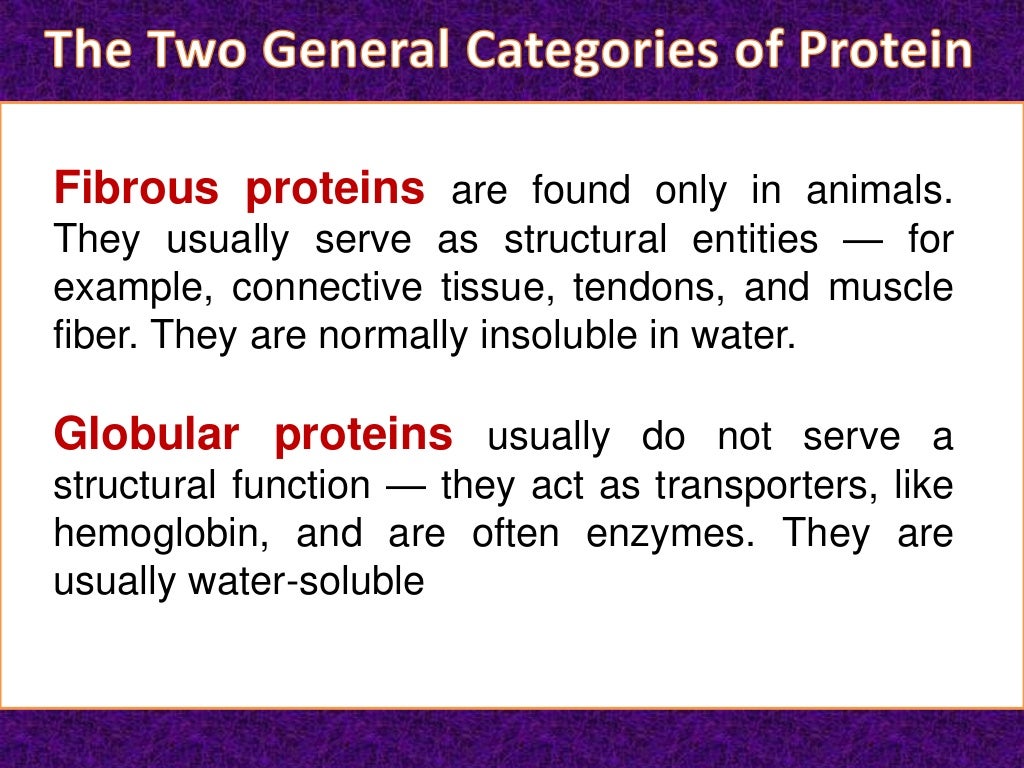 The Two General Categories of Protein

Fibrous proteins are found only in animals. They usually serve as structural entities — for example, connective tissue, tendons, and muscle fiber. They are normally insoluble in water.

Globular proteins usually do not serve a structural function — they act as transporters, like hemoglobin, and are often enzymes. They are usually water-soluble